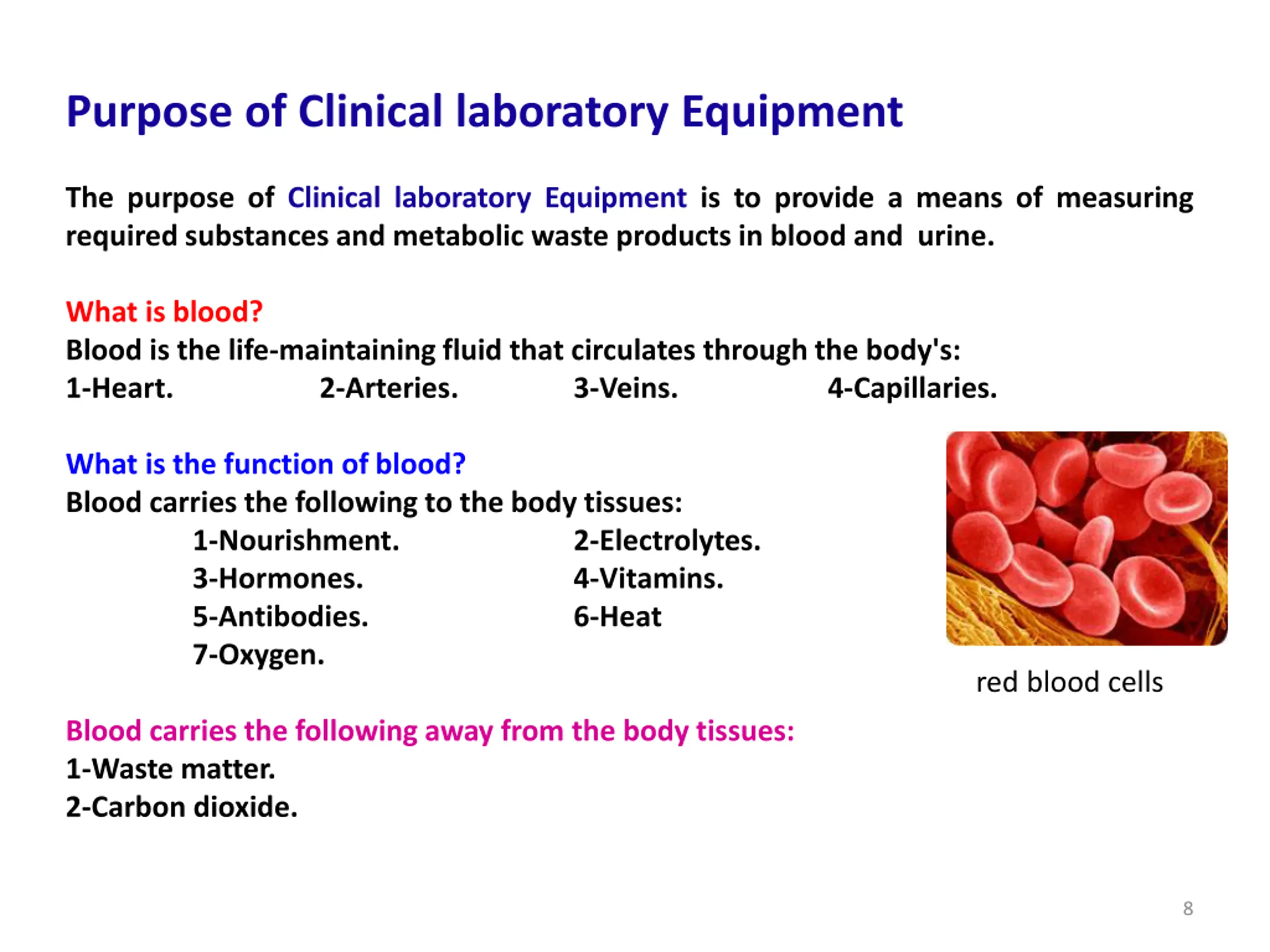 Purpose of Clinical laboratory Equipment

The purpose of Clinical laboratory Equipment is to provide a means of measuring required substances and metabolic waste products in blood and urine.

What is blood?
Blood is the life-maintaining fluid that circulates through the body's:
1-Heart. 2-Arteries. 3-Veins. 4-Capillaries.

What is the function of blood?
Blood carries the following to the body tissues:
1-Nourishment. 2-Electrolytes.
3-Hormones. 4-Vitamins.
5-Antibodies. 6-Heat
7-Oxygen.

red blood cells

Blood carries the following away from the body tissues:
1-Waste matter.
2-Carbon dioxide.

8